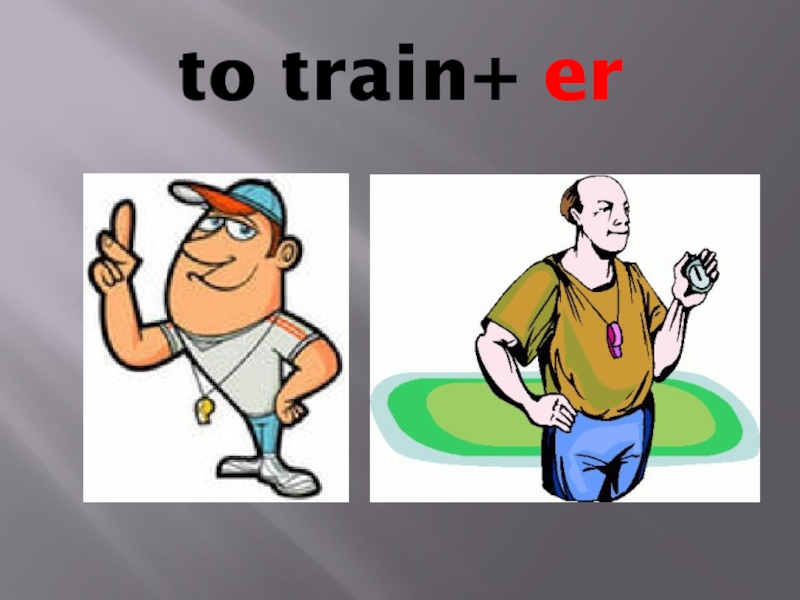 to train+ er